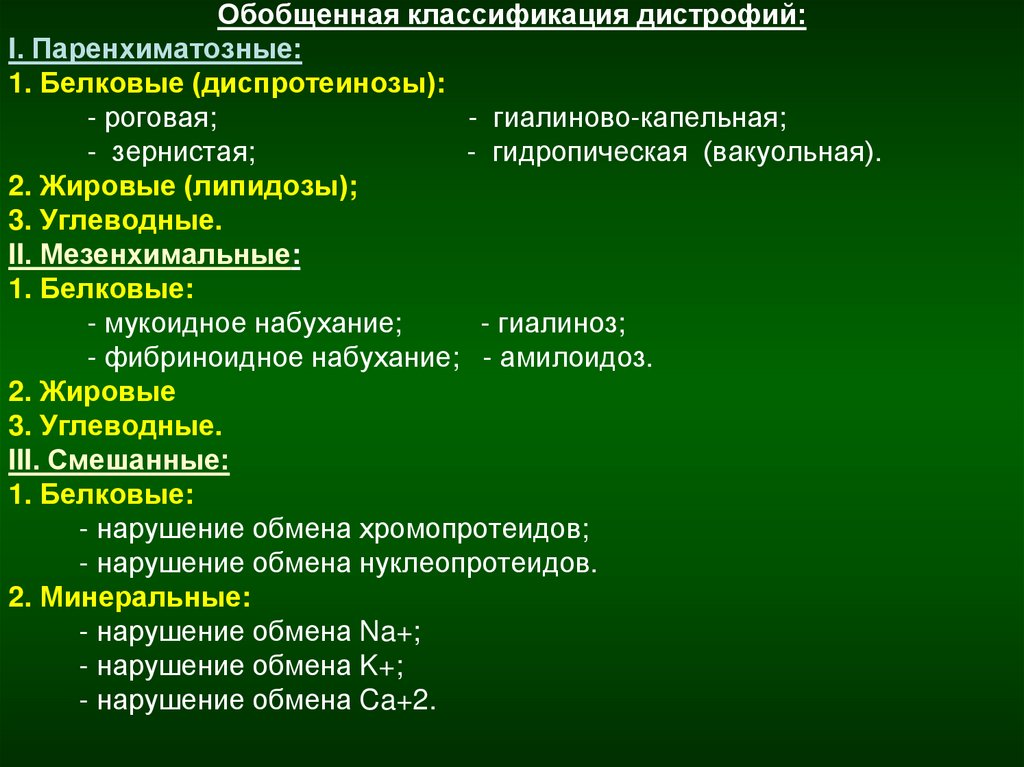 Обобщенная классификация дистрофий:
I. Паренхиматозные:
1. Белковые (диспротеинозы):
- роговая; - гиалиново-капельная;
- зернистая; - гидропическая (вакуольная).
2. Жировые (липидозы);
3. Углеводные.
II. Мезенхимальные:
1. Белковые:
- мукоидное набухание; - гиалиноз;
- фибриноидное набухание; - амилоидоз.
2. Жировые
3. Углеводные.
III. Смешанные:
1. Белковые:
- нарушение обмена хромопротеидов;
- нарушение обмена нуклеопротеидов.
2. Минеральные:
- нарушение обмена Na+;
- нарушение обмена K+;
- нарушение обмена Ca+2.